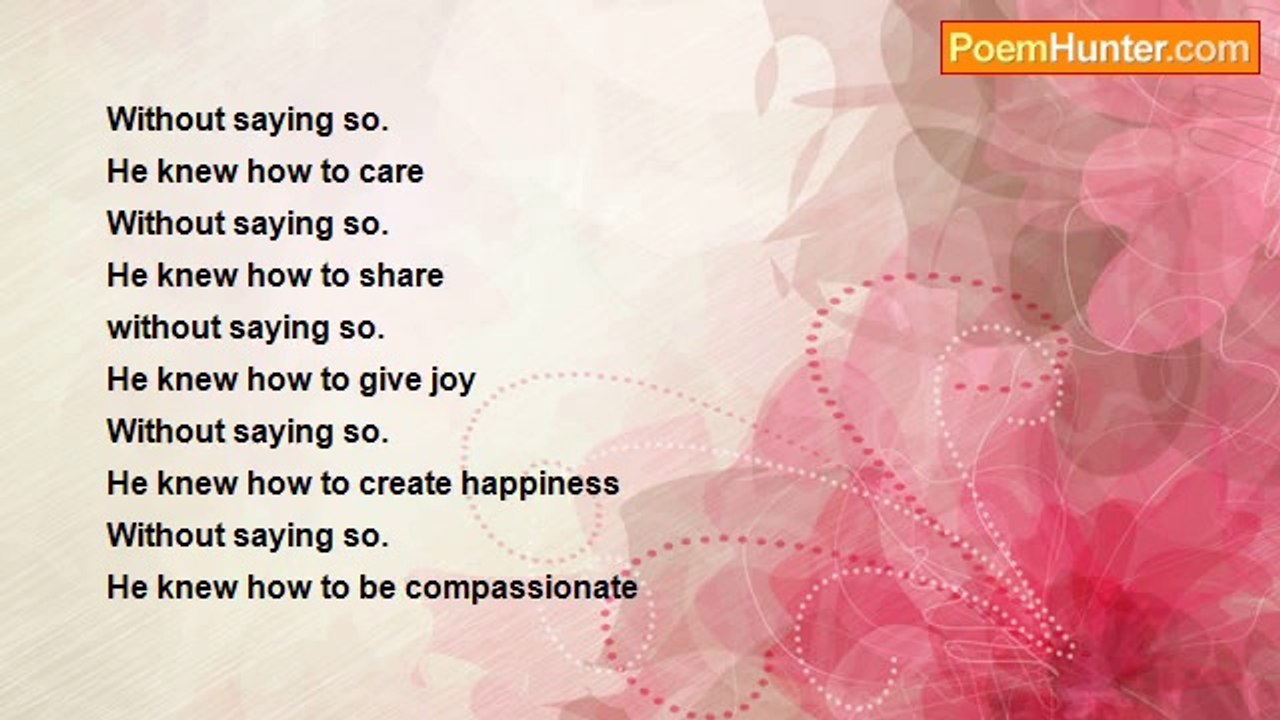 PoemHunter.com

Without saying so.
He knew how to care
Without saying so.
He knew how to share
without saying so.
He knew how to give joy
Without saying so.
He knew how to create happiness
Without saying so.
He knew how to be compassionate